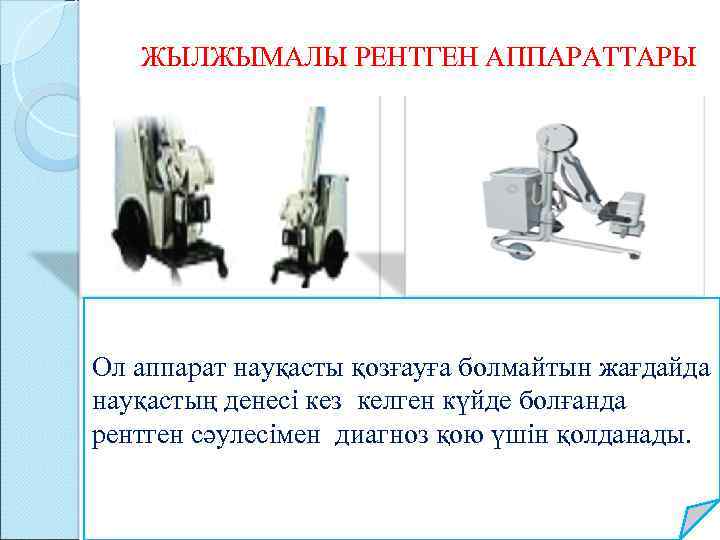 ЖЫЛЖЫМАЛЫ РЕНТГЕН АППАРАТТАРЫ

Ол аппарат науқасты қозғауға болмайтын жағдайда науқастың денесі кез келген күйде болғанда рентген сәулесімен диагноз қою үшін қолданады.